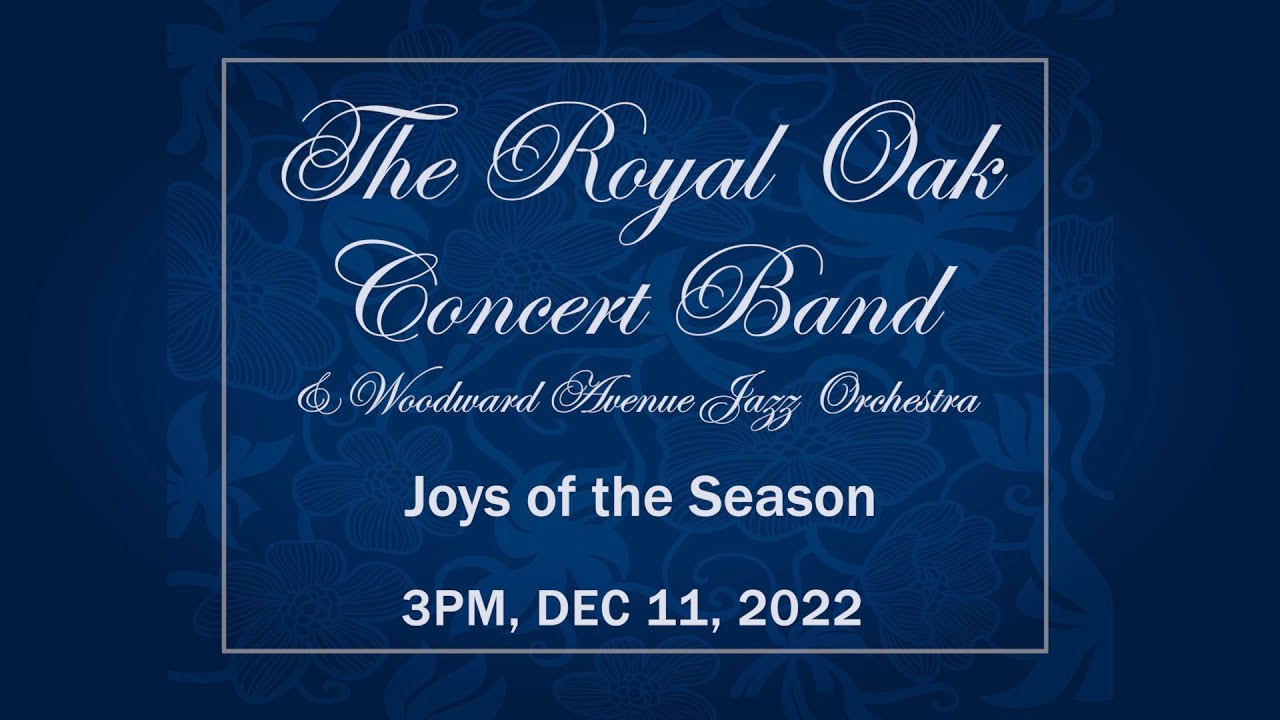 The Royal Oak Concert Band
& Woodward Avenue Jazz Orchestra

Joys of the Season

3PM, DEC 11, 2022